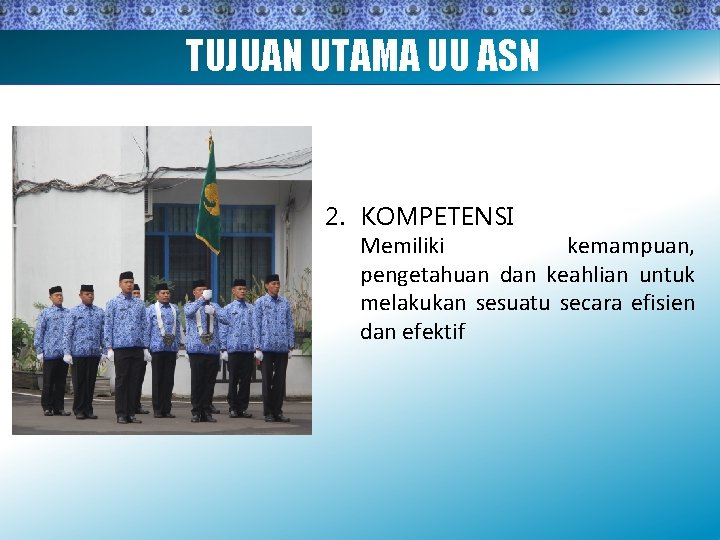 TUJUAN UTAMA UU ASN

2. KOMPETENSI
Memiliki kemampuan, pengetahuan dan keahlian untuk melakukan sesuatu secara efisien dan efektif